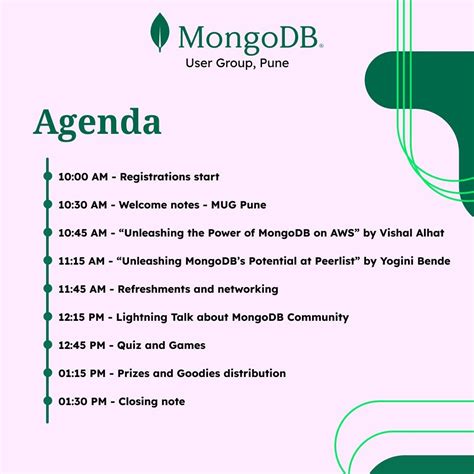 MongoDB.
User Group, Pune

Agenda

10:00 AM - Registrations start

10:30 AM - Welcome notes - MUG Pune

10:45 AM - “Unleashing the Power of MongoDB on AWS” by Vishal Alhat

11:15 AM - “Unleashing MongoDB’s Potential at Peerlist” by Yogini Bende

11:45 AM - Refreshments and networking

12:15 PM - Lightning Talk about MongoDB Community

12:45 PM - Quiz and Games

01:15 PM - Prizes and Goodies distribution

01:30 PM - Closing note